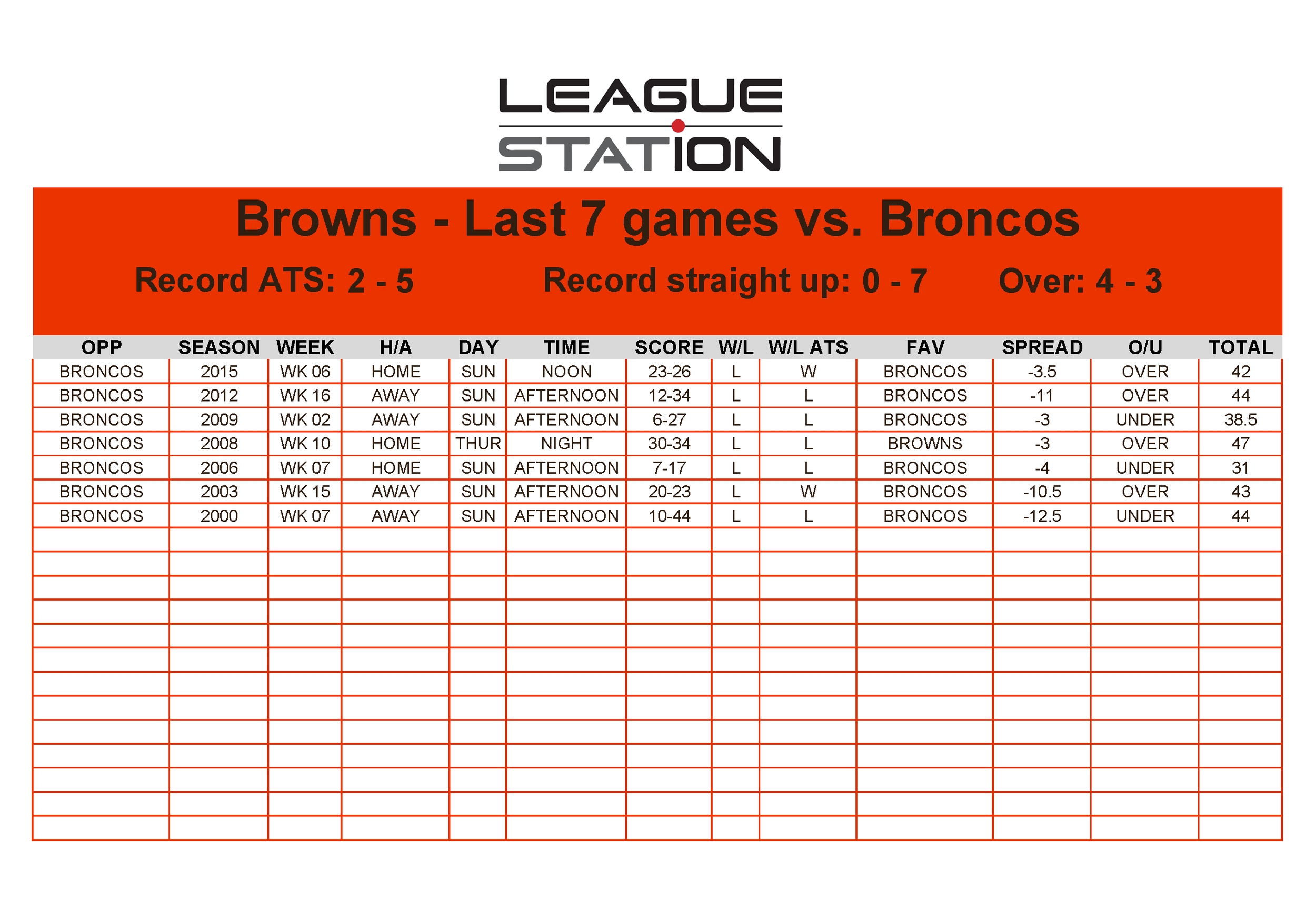 LEAGUE STATION

Browns - Last 7 games vs. Broncos

Record ATS: 2 - 5 Record straight up: 0 - 7 Over: 4 - 3

| OPP | SEASON | WEEK | H/A | DAY | TIME | SCORE | W/L | W/L ATS | FAV | SPREAD | O/U | TOTAL |
|---|---|---|---|---|---|---|---|---|---|---|---|---|
| BRONCOS | 2015 | WK 06 | HOME | SUN | NOON | 23-26 | L | W | BRONCOS | -3.5 | OVER | 42 |
| BRONCOS | 2012 | WK 16 | AWAY | SUN | AFTERNOON | 12-34 | L | L | BRONCOS | -11 | OVER | 44 |
| BRONCOS | 2009 | WK 02 | AWAY | SUN | AFTERNOON | 6-27 | L | L | BRONCOS | -3 | UNDER | 38.5 |
| BRONCOS | 2008 | WK 10 | HOME | THUR | NIGHT | 30-34 | L | L | BROWNS | -3 | OVER | 47 |
| BRONCOS | 2006 | WK 07 | HOME | SUN | AFTERNOON | 7-17 | L | L | BRONCOS | -4 | UNDER | 31 |
| BRONCOS | 2003 | WK 15 | AWAY | SUN | AFTERNOON | 20-23 | L | W | BRONCOS | -10.5 | OVER | 43 |
| BRONCOS | 2000 | WK 07 | AWAY | SUN | AFTERNOON | 10-44 | L | L | BRONCOS | -12.5 | UNDER | 44 |